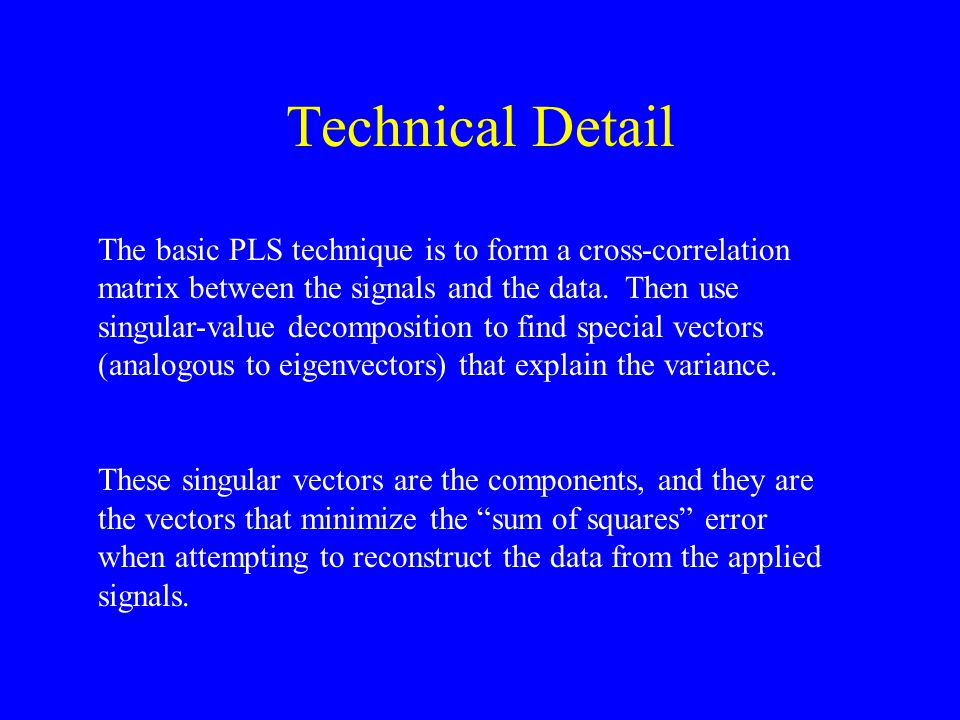 Technical Detail

The basic PLS technique is to form a cross-correlation matrix between the signals and the data. Then use singular-value decomposition to find special vectors (analogous to eigenvectors) that explain the variance.

These singular vectors are the components, and they are the vectors that minimize the “sum of squares” error when attempting to reconstruct the data from the applied signals.